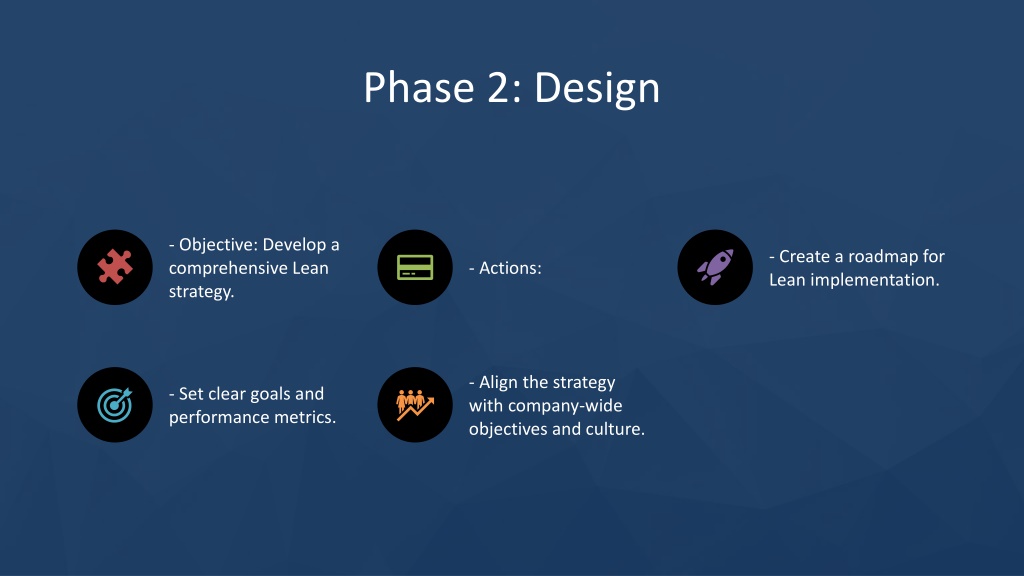 Phase 2: Design

- Objective: Develop a comprehensive Lean strategy.

- Actions:

- Create a roadmap for Lean implementation.

- Set clear goals and performance metrics.

- Align the strategy with company-wide objectives and culture.